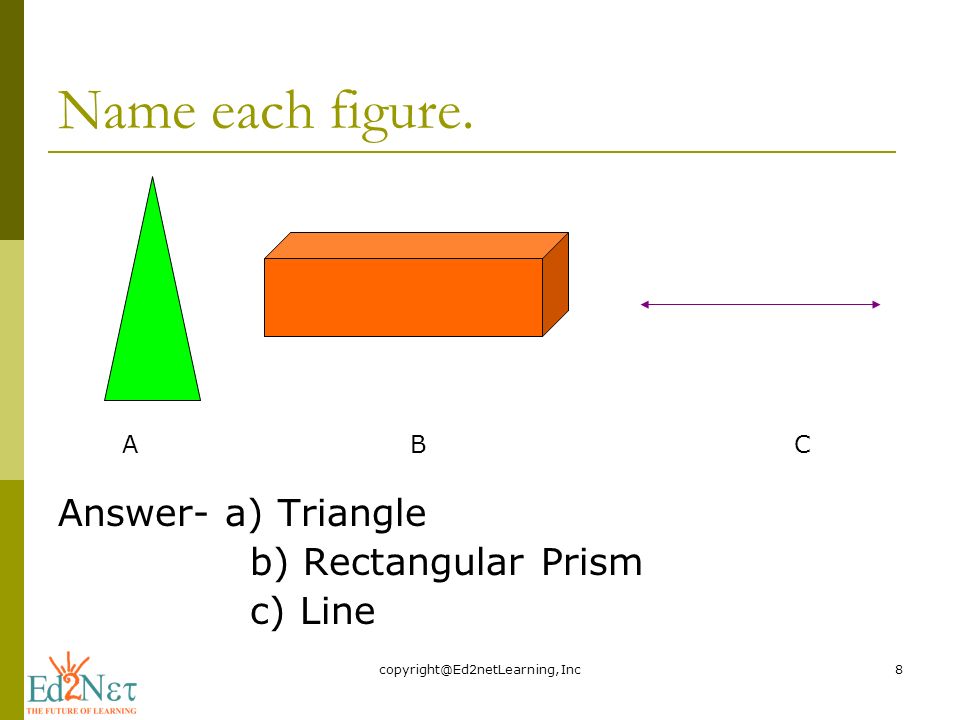 Name each figure.

A B C

Answer- a) Triangle
b) Rectangular Prism
c) Line

Ed2Net
THE FUTURE OF LEARNING

copyright@Ed2netLearning, Inc

8